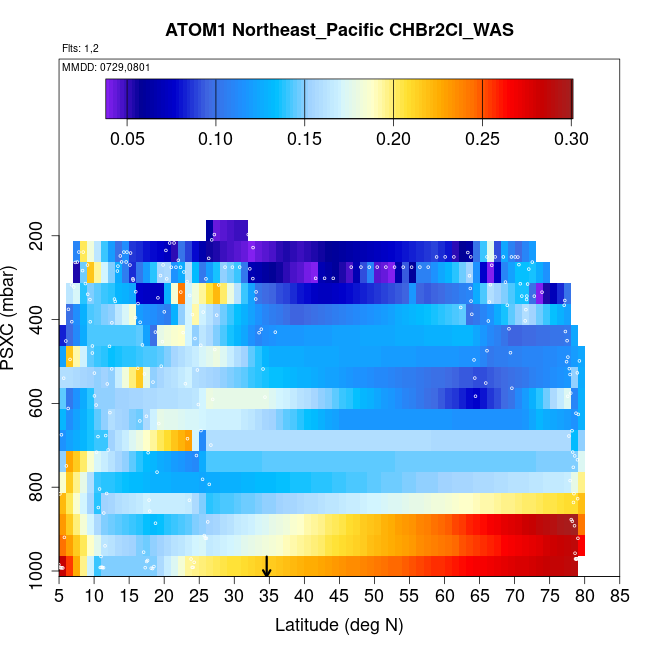 ATOM1 Northeast_Pacific CHBr2Cl_WAS

Flts: 1,2

MMDD: 0729,0801

0.05 0.10 0.15 0.20 0.25 0.30

PSXC (mbar)

200
400
600
800
1000

5 10 15 20 25 30 35 40 45 50 55 60 65 70 75 80 85

Latitude (deg N)